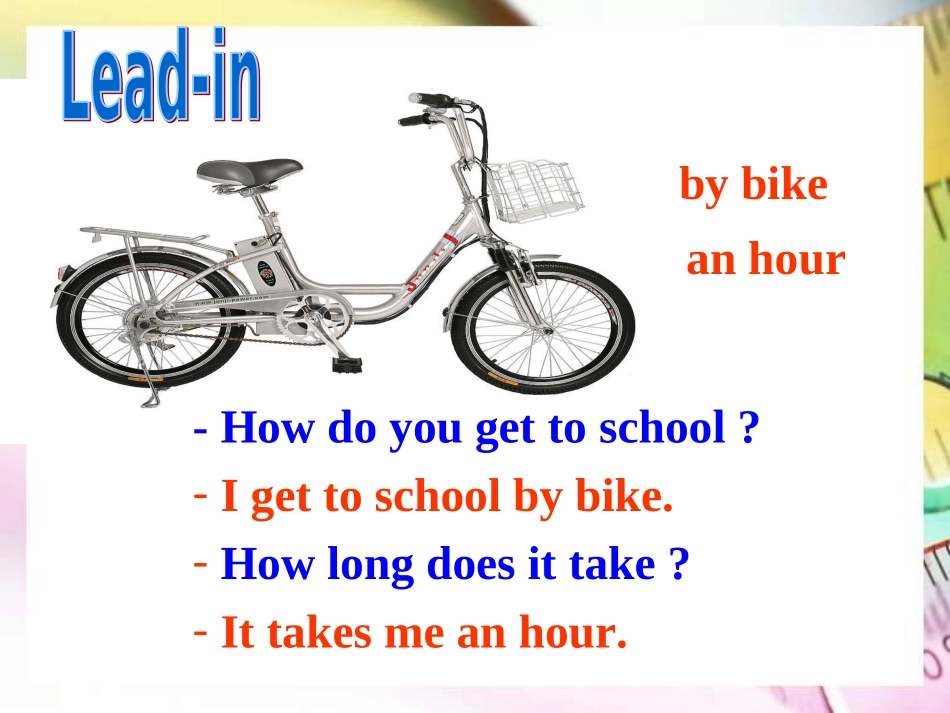 Lead-in

by bike

an hour

- How do you get to school ?

- I get to school by bike.

- How long does it take ?

- It takes me an hour.